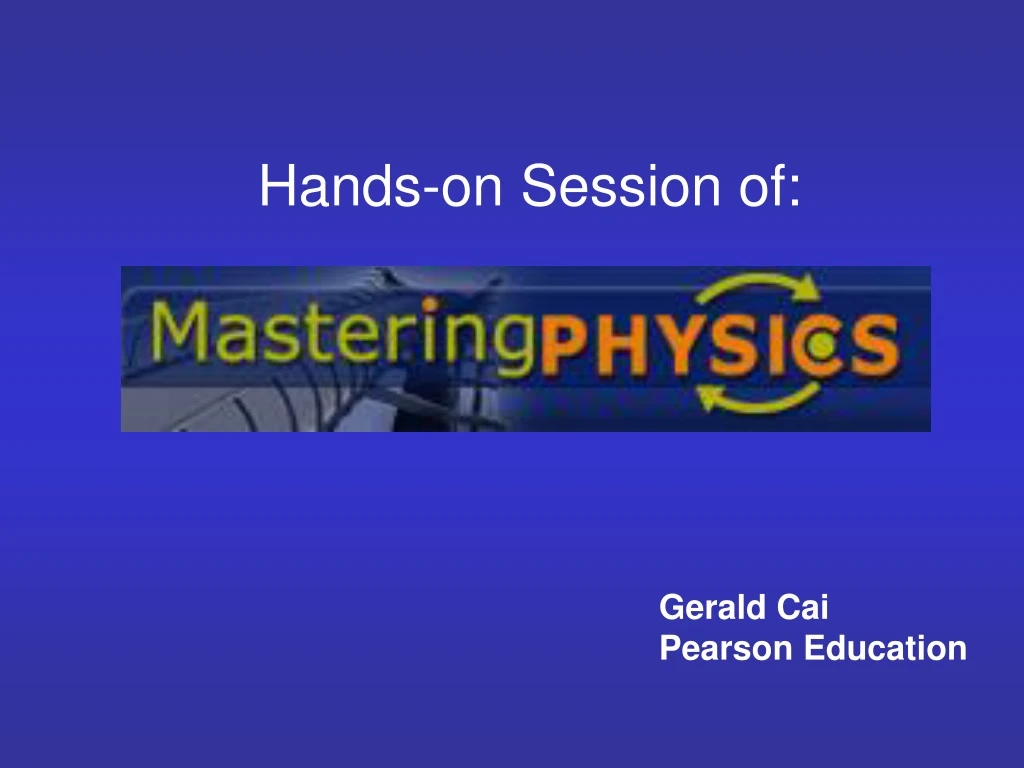 Hands-on Session of:

MasteringPHYSICS

Gerald Cai
Pearson Education